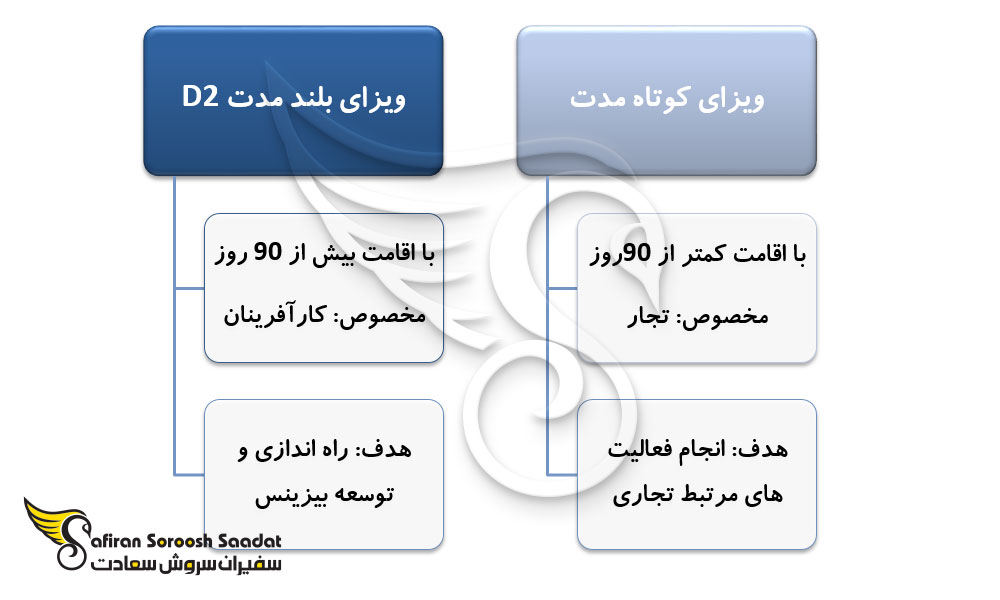 ویزای کوتاه مدت

با اقامت کمتر از 90روز
مخصوص: تجار

هدف: انجام فعالیت های مرتبط تجاری

ویزای بلند مدت D2

با اقامت بیش از 90 روز
مخصوص: کارآفرینان

هدف: راه اندازی و توسعه بیزینس

Safiran Soroosh Saadat
سفیران سروش سعادت